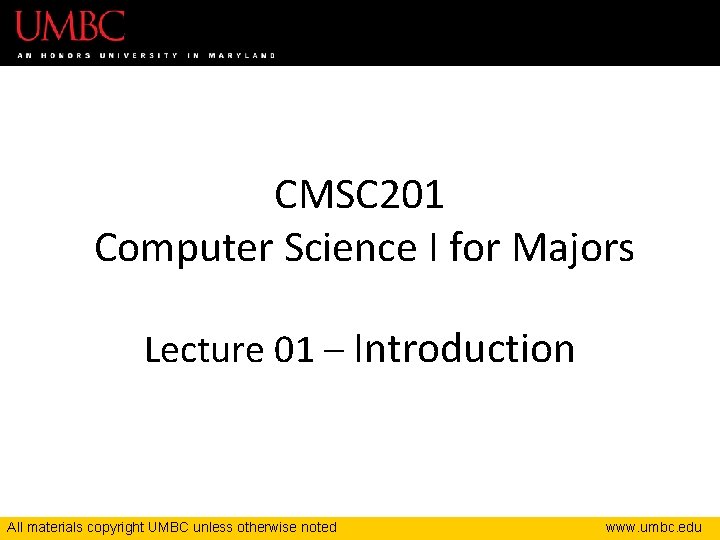 UMBC
AN HONORS UNIVERSITY IN MARYLAND

CMSC201
Computer Science I for Majors

Lecture 01 – Introduction

All materials copyright UMBC unless otherwise noted
www.umbc.edu